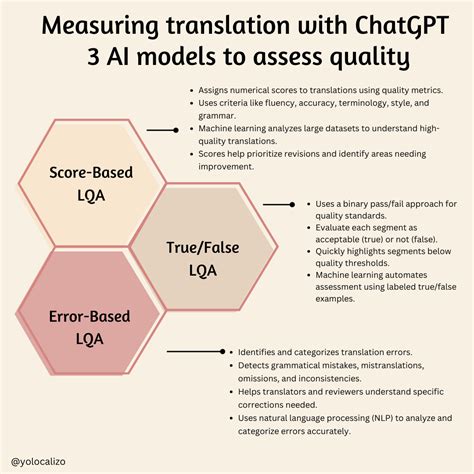 Measuring translation with ChatGPT
3 AI models to assess quality

Score-Based LQA

- Assigns numerical scores to translations using quality metrics.
- Uses criteria like fluency, accuracy, terminology, style, and grammar.
- Machine learning analyzes large datasets to understand high-quality translations.
- Scores help prioritize revisions and identify areas needing improvement.

True/False LQA

- Uses a binary pass/fail approach for quality standards.
- Evaluate each segment as acceptable (true) or not (false).
- Quickly highlights segments below quality thresholds.
- Machine learning automates assessment using labeled true/false examples.

Error-Based LQA

- Identifies and categorizes translation errors.
- Detects grammatical mistakes, mistranslations, omissions, and inconsistencies.
- Helps translators and reviewers understand specific corrections needed.
- Uses natural language processing (NLP) to analyze and categorize errors accurately.

@yolocalizo